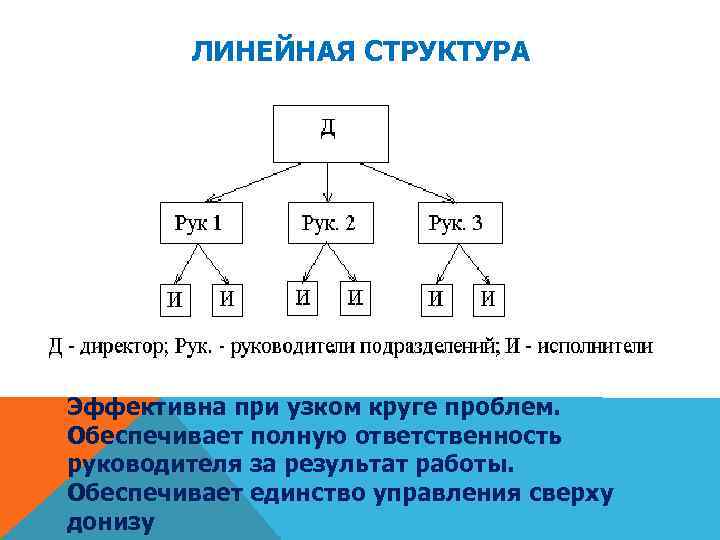 ЛИНЕЙНАЯ СТРУКТУРА

Д

Рук 1

Рук. 2

Рук. 3

И

И

И

И

И

И

Д - директор; Рук. - руководители подразделений; И - исполнители

Эффективна при узком круге проблем. Обеспечивает полную ответственность руководителя за результат работы. Обеспечивает единство управления сверху донизу